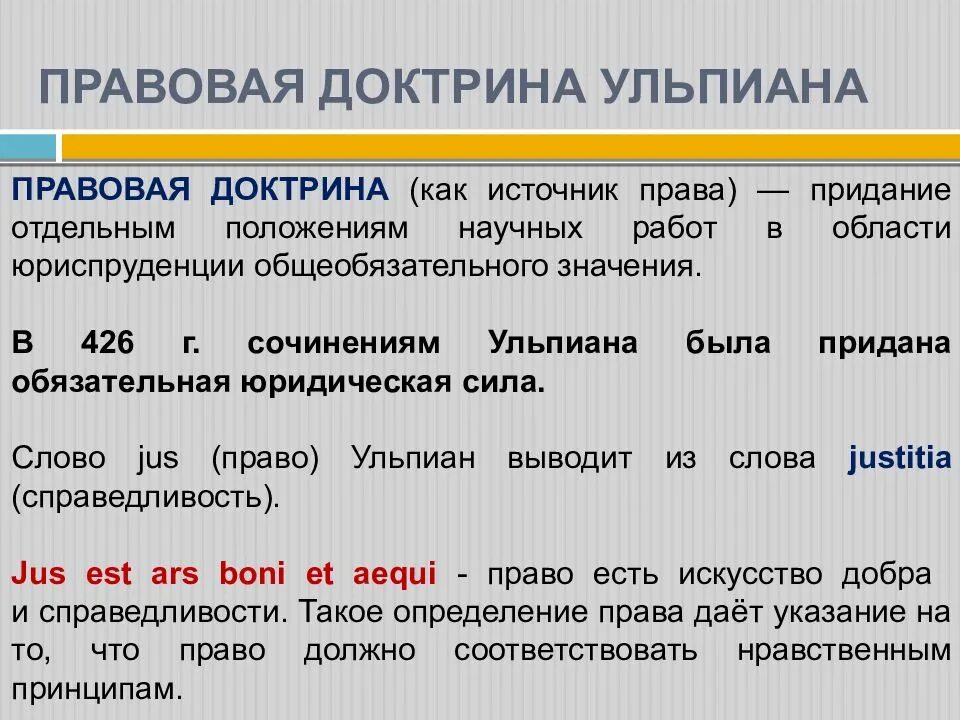 ПРАВОВАЯ ДОКТРИНА УЛЬПИАНА

ПРАВОВАЯ ДОКТРИНА (как источник права) — придание отдельным положениям научных работ в области юриспруденции общеобязательного значения.

В 426 г. сочинениям Ульпиана была придана обязательная юридическая сила.

Слово jus (право) Ульпиан выводит из слова justitia (справедливость).

Jus est ars boni et aequi - право есть искусство добра и справедливости. Такое определение права даёт указание на то, что право должно соответствовать нравственным принципам.